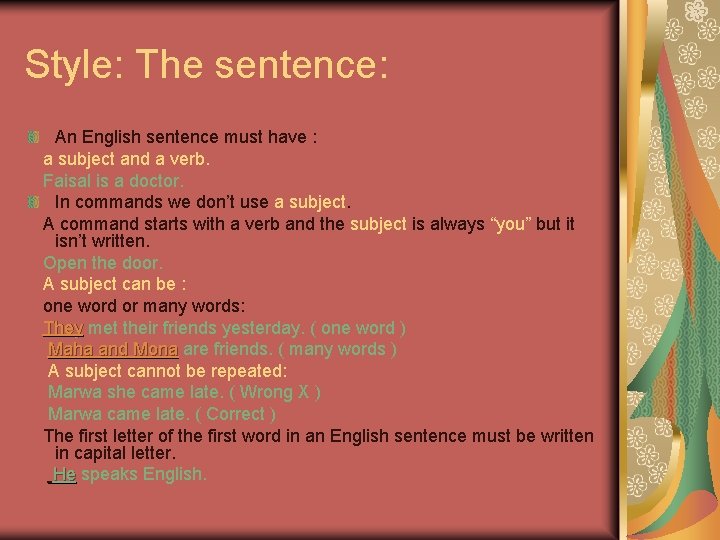 Style: The sentence:

An English sentence must have :
a subject and a verb.
Faisal is a doctor.

In commands we don't use a subject.
A command starts with a verb and the subject is always "you" but it isn't written.
Open the door.
A subject can be :
one word or many words:
They met their friends yesterday. ( one word )
Maha and Mona are friends. ( many words )
A subject cannot be repeated:
Marwa she came late. ( Wrong X )
Marwa came late. ( Correct )
The first letter of the first word in an English sentence must be written in capital letter.
He speaks English.